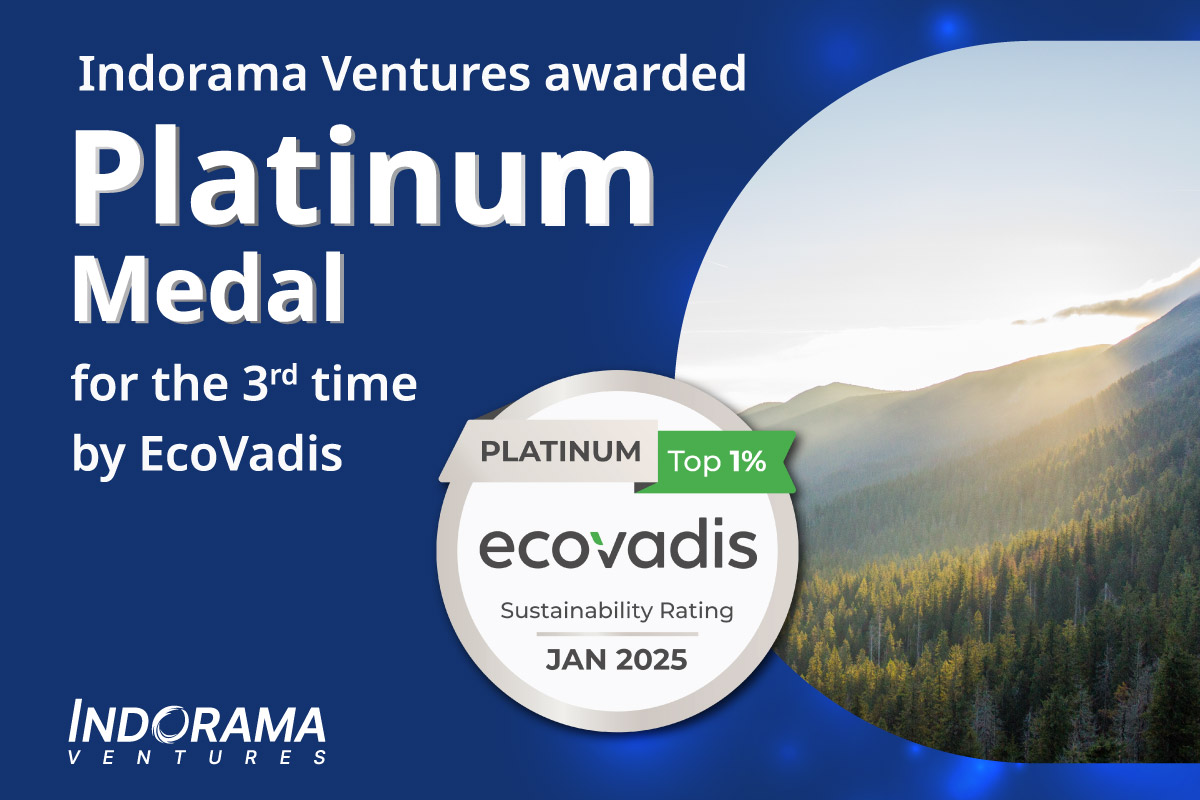 Indorama Ventures awarded

Platinum Medal

for the 3$^{rd}$ time by EcoVadis

PLATINUM Top 1%

ecovadis

Sustainability Rating

JAN 2025

INDORAMA VENTURES